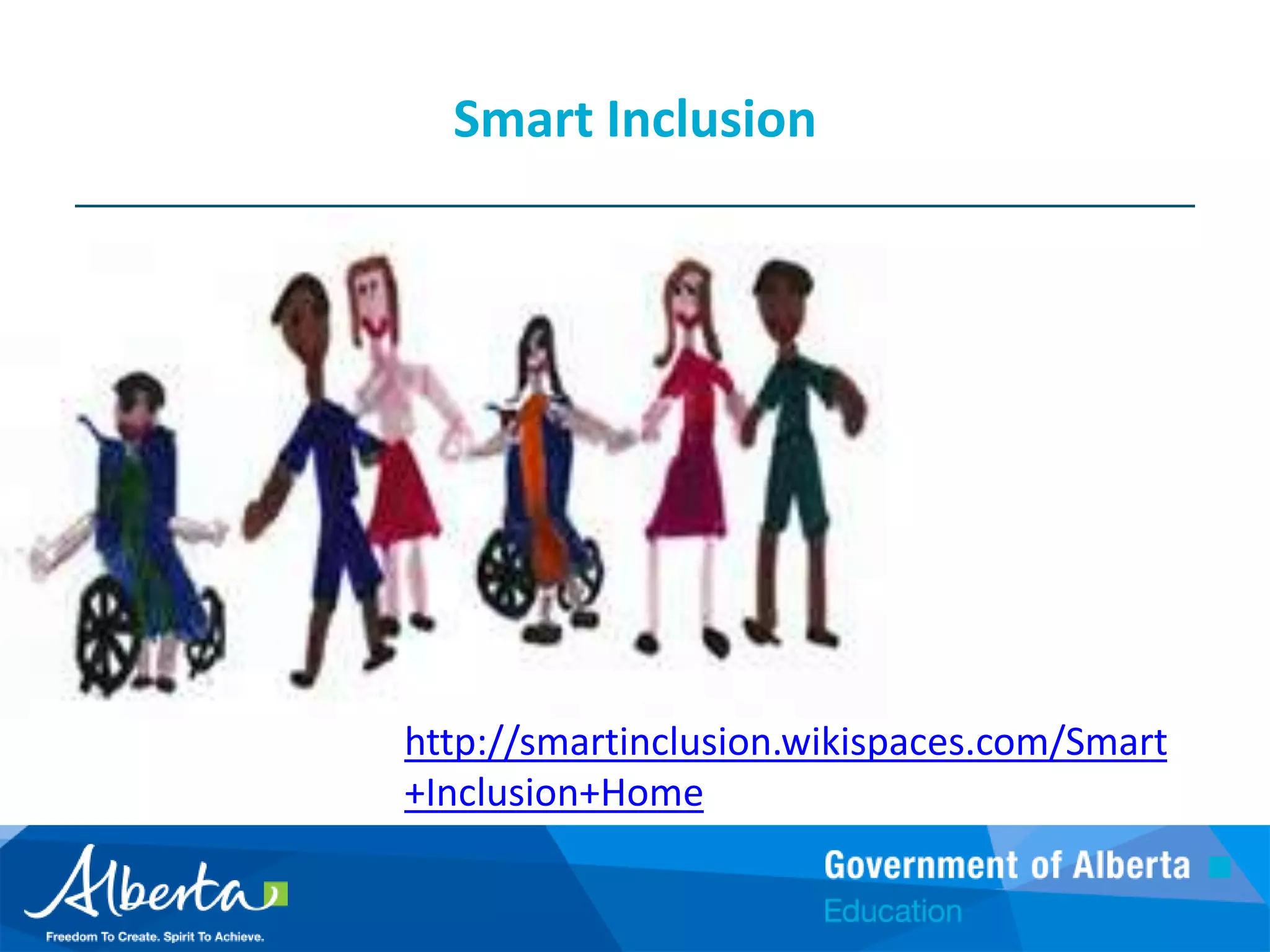 Smart Inclusion

http://smartinclusion.wikispaces.com/Smart+Inclusion+Home

Alberta
Freedom To Create. Spirit To Achieve.

Government of Alberta
Education